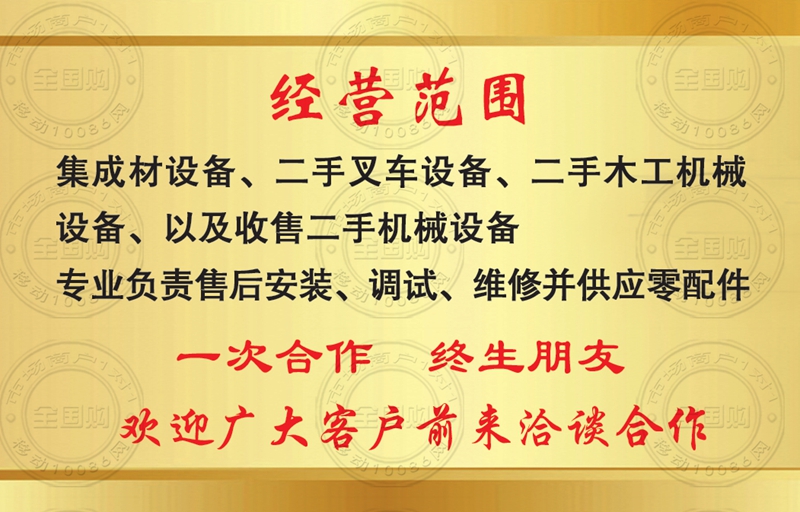 经营范围

集成材设备、二手叉车设备、二手木工机械设备、以及收售二手机械设备

专业负责售后安装、调试、维修并供应零配件

一次合作　终生朋友

欢迎广大客户前来洽谈合作

市场商户1对1
全国购
移动10086网